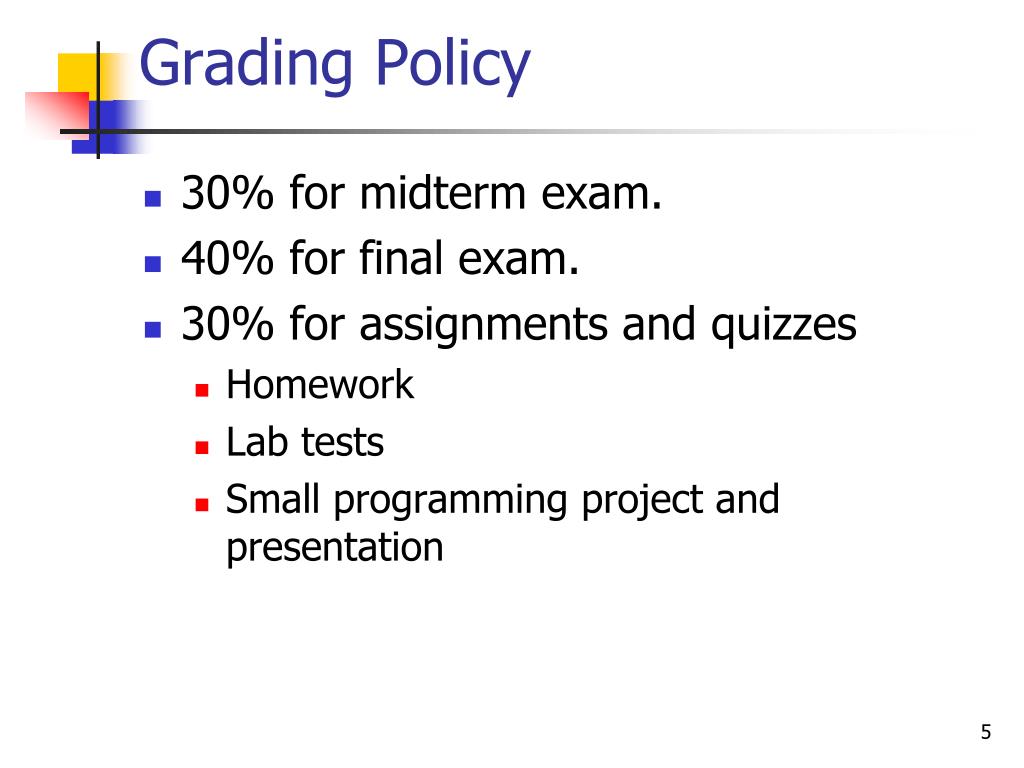 Grading Policy

- 30% for midterm exam.
- 40% for final exam.
- 30% for assignments and quizzes
  - Homework
  - Lab tests
  - Small programming project and presentation

5